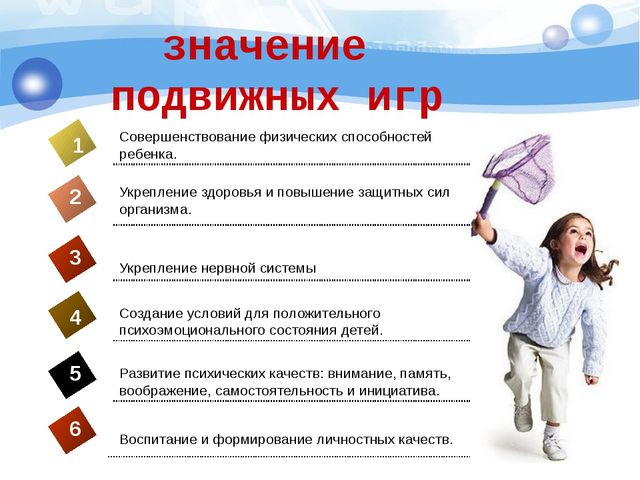 значение подвижных игр

1 Совершенствование физических способностей ребенка.

2 Укрепление здоровья и повышение защитных сил организма.

3 Укрепление нервной системы

4 Создание условий для положительного психоэмоционального состояния детей.

5 Развитие психических качеств: внимание, память, воображение, самостоятельность и инициатива.

6 Воспитание и формирование личностных качеств.